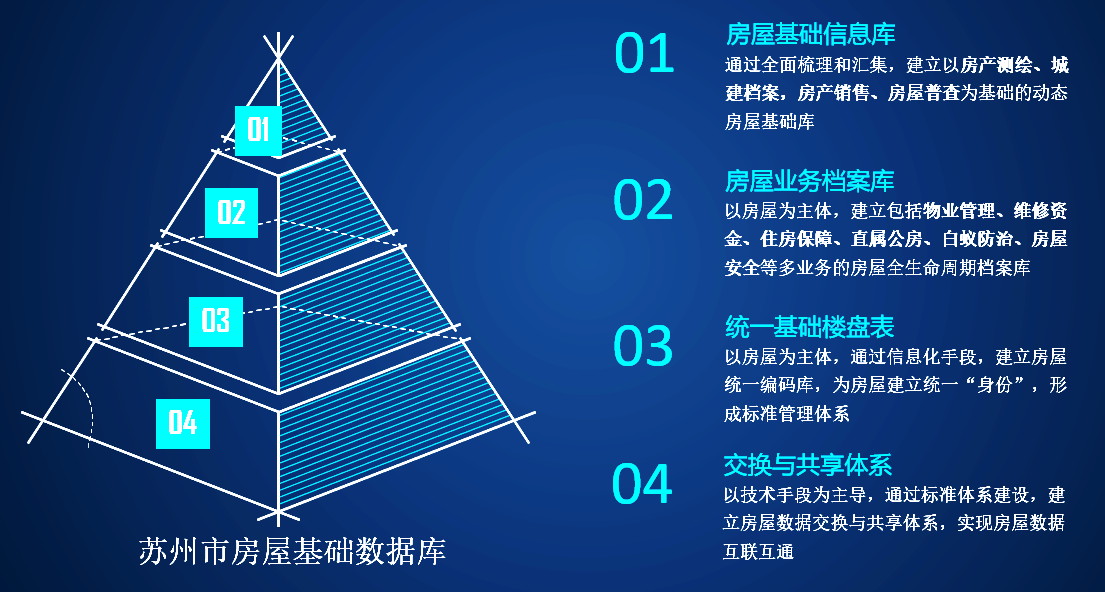 01

02

03

04

苏州市房屋基础数据库

01
房屋基础信息库
通过全面梳理和汇集，建立以房产测绘、城建档案，房产销售、房屋普查为基础的动态房屋基础库

02
房屋业务档案库
以房屋为主体，建立包括物业管理、维修资金、住房保障、直属公房、白蚁防治、房屋安全等多业务的房屋全生命周期档案库

03
统一基础楼盘表
以房屋为主体，通过信息化手段，建立房屋统一编码库，为房屋建立统一“身份”，形成标准管理体系

04
交换与共享体系
以技术手段为主导，通过标准体系建设，建立房屋数据交换与共享体系，实现房屋数据互联互通